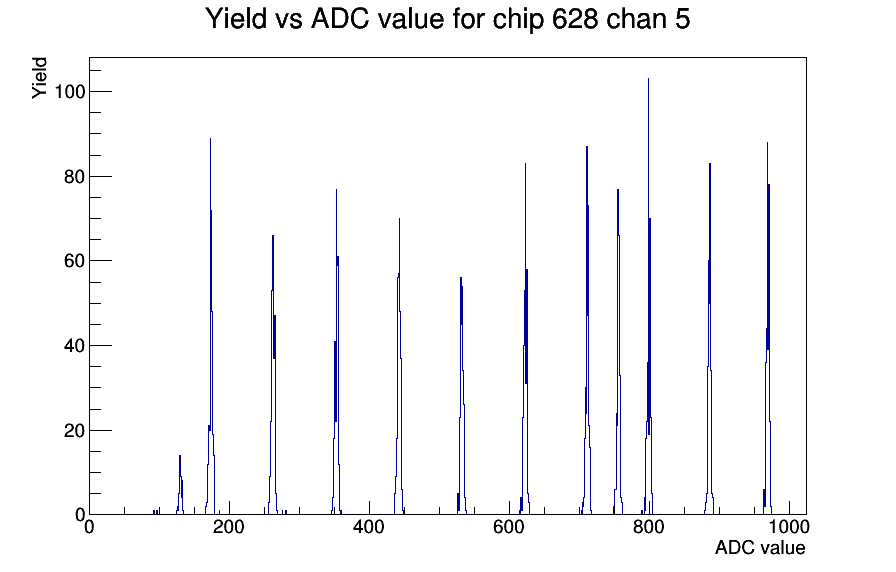 Yield vs ADC value for chip 628 chan 5

Yield

100
80
60
40
20
0

0
200
400
600
800
1000

ADC value